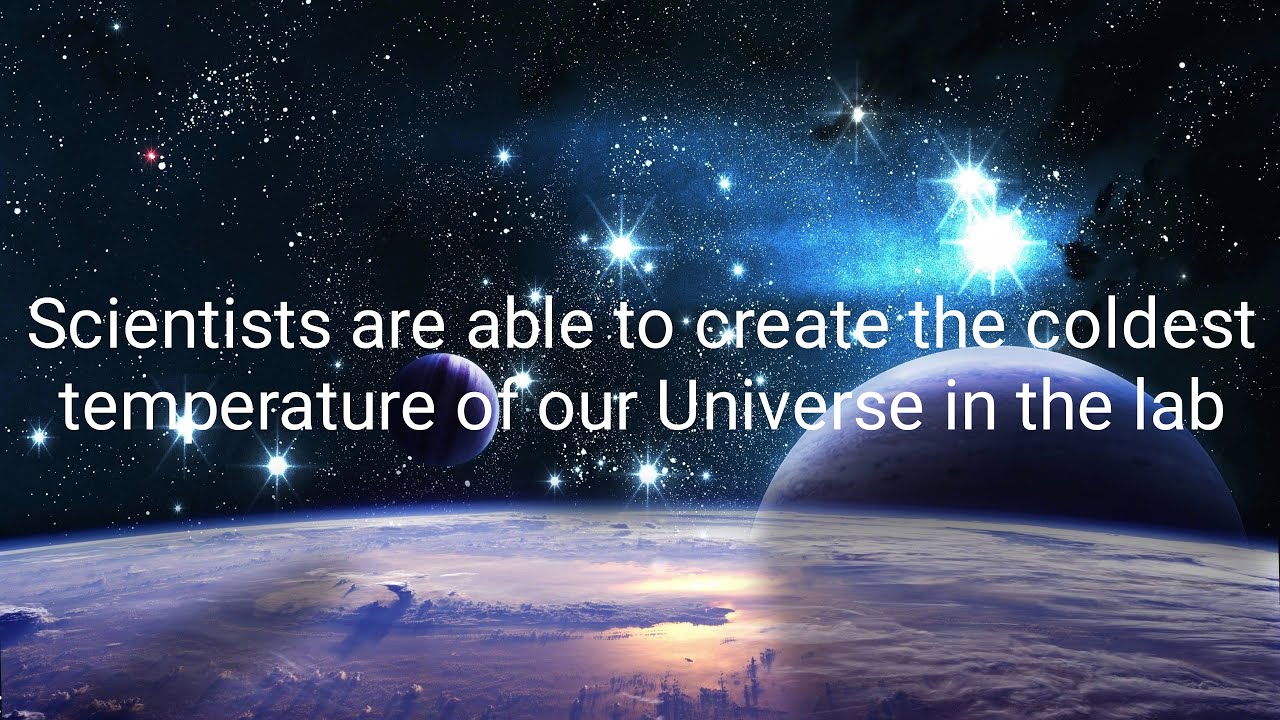 Scientists are able to create the coldest temperature of our Universe in the lab